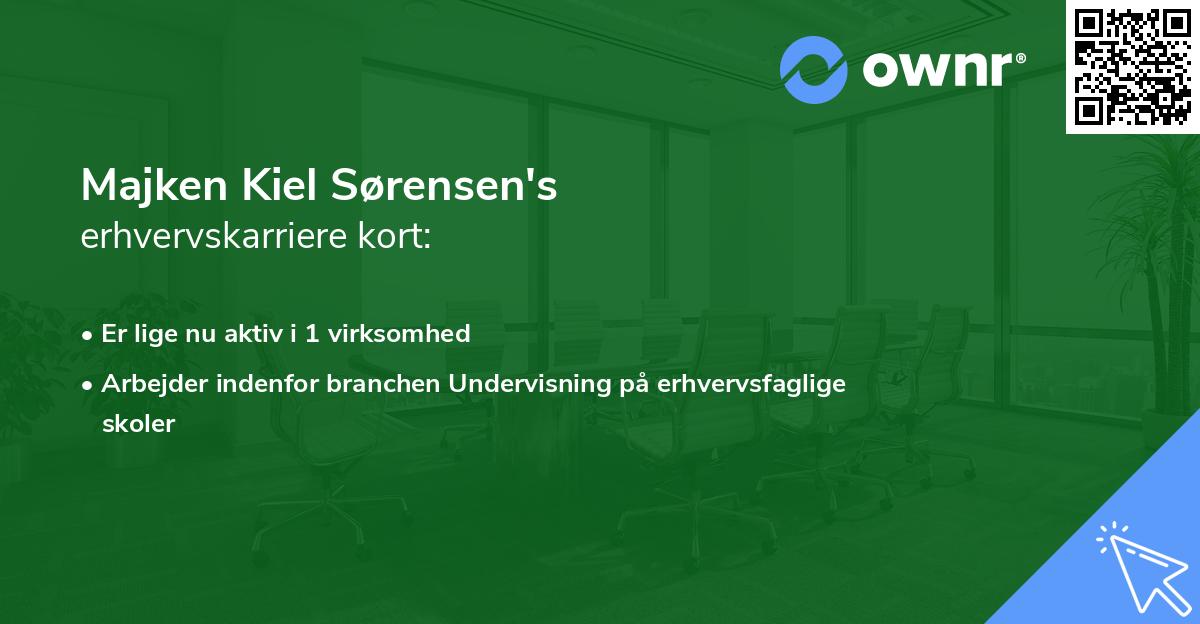 ownr®

Majken Kiel Sørensen's
erhvervskarriere kort:

• Er lige nu aktiv i 1 virksomhed

• Arbejder indenfor branchen Undervisning på erhvervsfaglige skoler